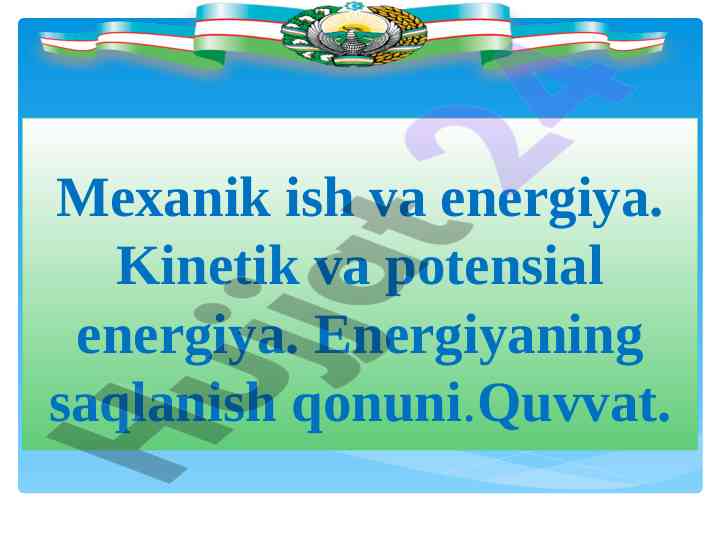 Mexanik ish va energiya. Kinetik va potensial energiya. Energiyaning saqlanish qonuni.Quvvat.

Hujjat 24